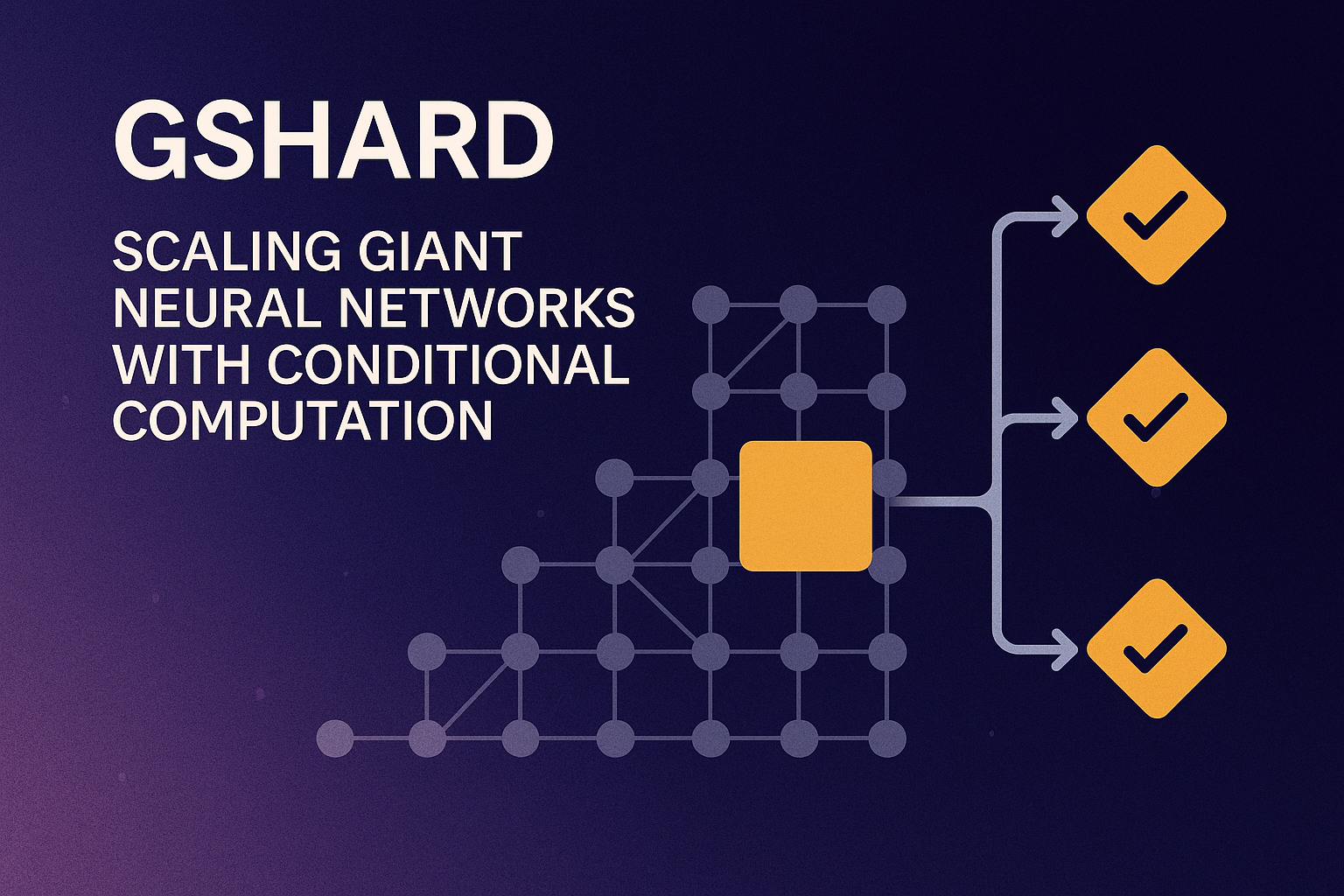 GSHARD

SCALING GIANT NEURAL NETWORKS WITH CONDITIONAL COMPUTATION